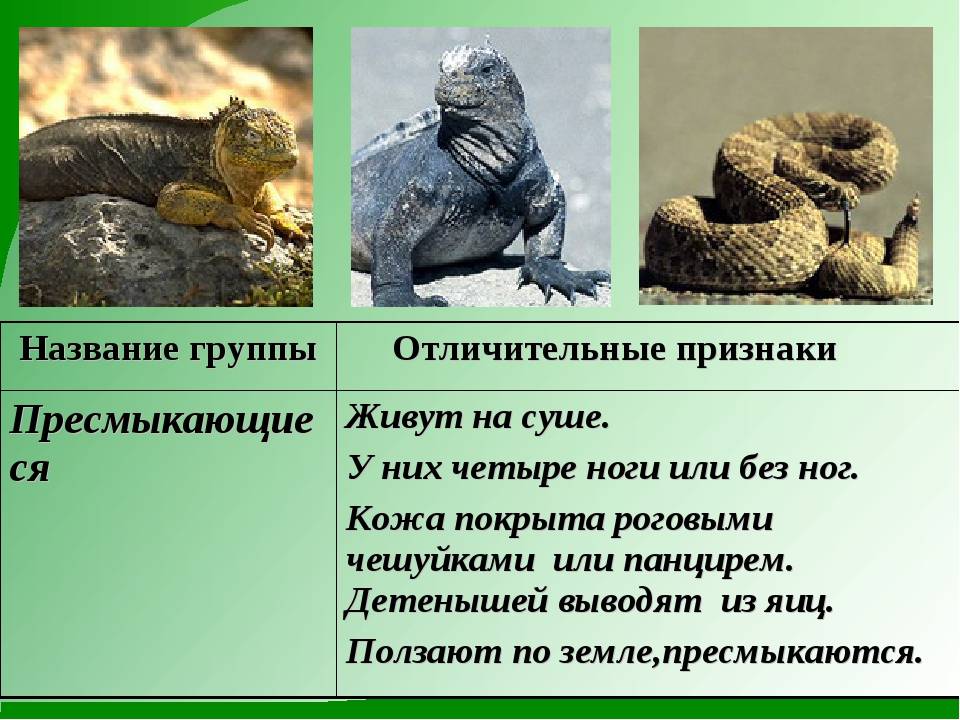 | Название группы | Отличительные признаки |
|---|---|
| Пресмыкающиеся | Живут на суше. У них четыре ноги или без ног. Кожа покрыта роговыми чешуйками или панцирем. Детенышей выводят из яиц. Ползают по земле,пресмыкаются. |